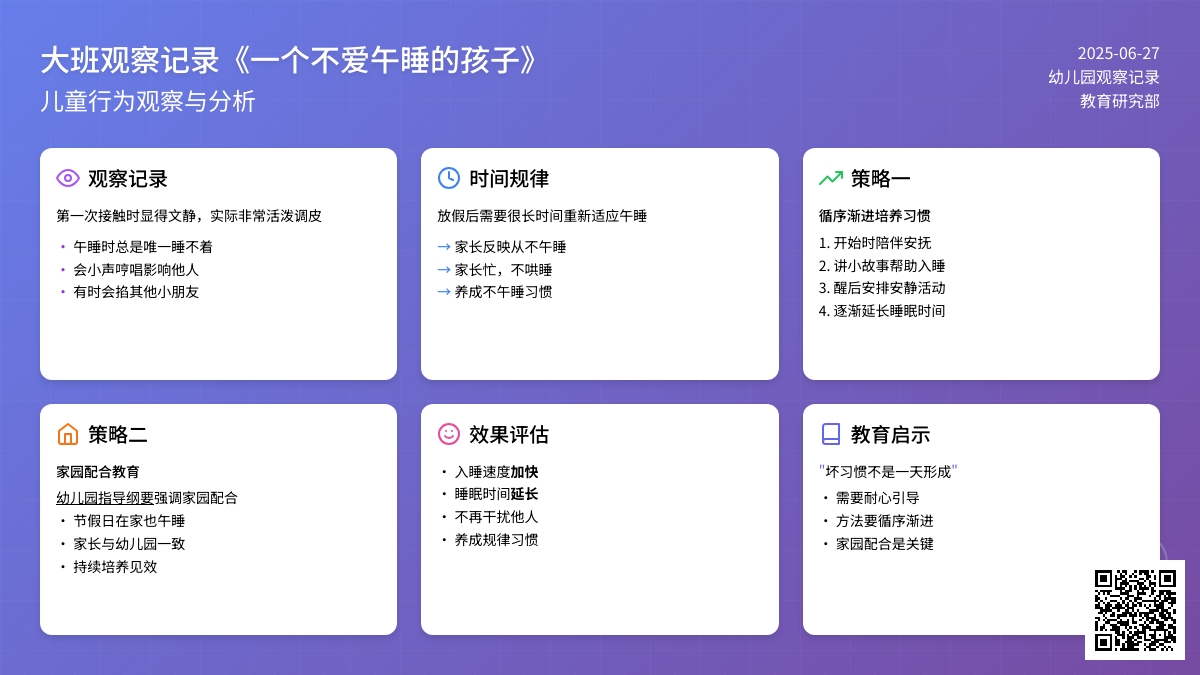 大班观察记录《一个不爱午睡的孩子》
儿童行为观察与分析

2025-06-27
幼儿园观察记录
教育研究部

观察记录
第一次接触时显得文静，实际非常活泼调皮
• 午睡时总是唯一睡不着
• 会小声哼唱影响他人
• 有时会掐其他小朋友

时间规律
放假后需要很长时间重新适应午睡
→ 家长反映从不午睡
→ 家长忙，不哄睡
→ 养成不午睡习惯

策略一
循序渐进培养习惯
1. 开始时陪伴安抚
2. 讲小故事帮助入睡
3. 醒后安排安静活动
4. 逐渐延长睡眠时间

策略二
家园配合教育
幼儿园指导纲要强调家园配合
• 节假日在家也午睡
• 家长与幼儿园一致
• 持续培养见效

效果评估
• 入睡速度加快
• 睡眠时间延长
• 不再干扰他人
• 养成规律习惯

教育启示
"坏习惯不是一天形成"
• 需要耐心引导
• 方法要循序渐进
• 家园配合是关键